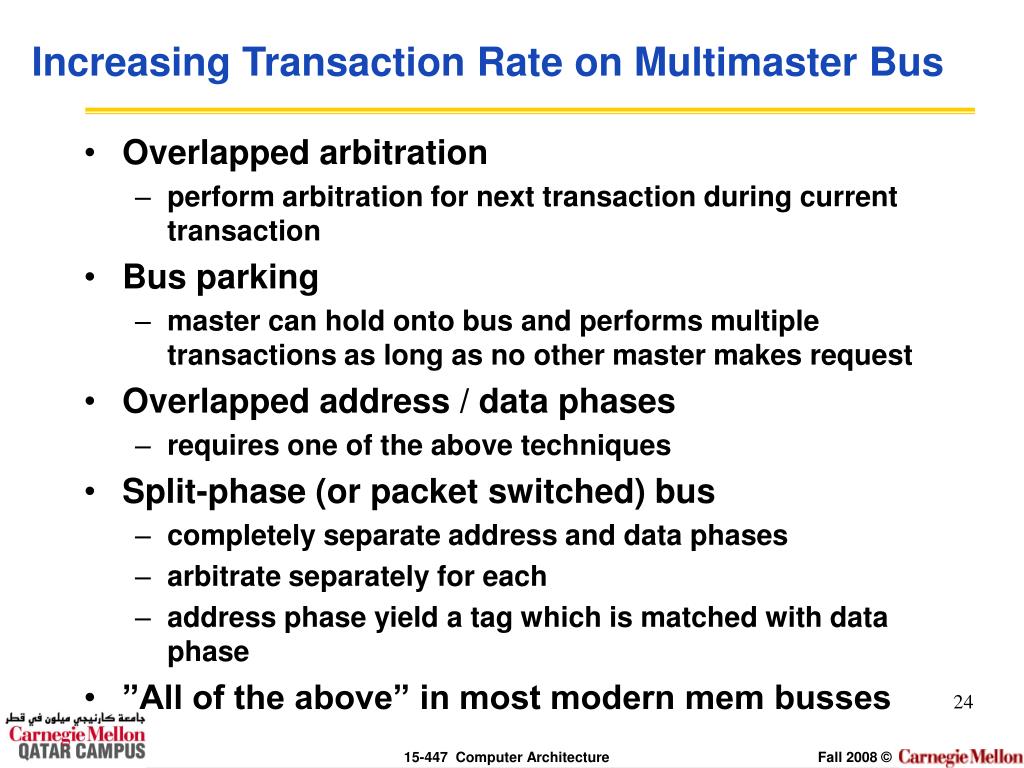 Increasing Transaction Rate on Multimaster Bus

• Overlapped arbitration
– perform arbitration for next transaction during current transaction
• Bus parking
– master can hold onto bus and performs multiple transactions as long as no other master makes request
• Overlapped address / data phases
– requires one of the above techniques
• Split-phase (or packet switched) bus
– completely separate address and data phases
– arbitrate separately for each
– address phase yield a tag which is matched with data phase
• ”All of the above” in most modern mem busses

24

جامعة كارنيجي ميلون في قطر
Carnegie Mellon
QATAR CAMPUS

15-447 Computer Architecture

Fall 2008 © Carnegie Mellon